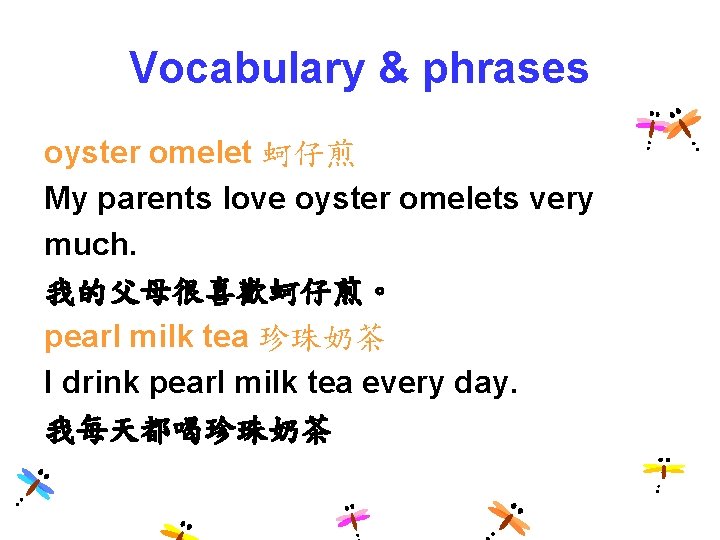 Vocabulary & phrases

oyster omelet 蚵仔煎
My parents love oyster omelets very much.
我的父母很喜歡蚵仔煎。

pearl milk tea 珍珠奶茶
I drink pearl milk tea every day.
我每天都喝珍珠奶茶